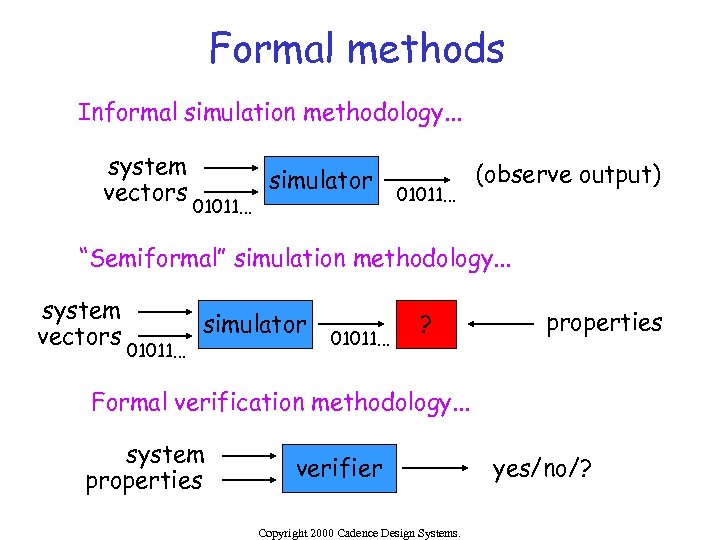 Formal methods

Informal simulation methodology...

system
vectors
01011...
simulator
01011...
(observe output)

"Semiformal" simulation methodology...

system
vectors
01011...
simulator
01011...
?
properties

Formal verification methodology...

system
properties
verifier
yes/no/?

Copyright 2000 Cadence Design Systems.